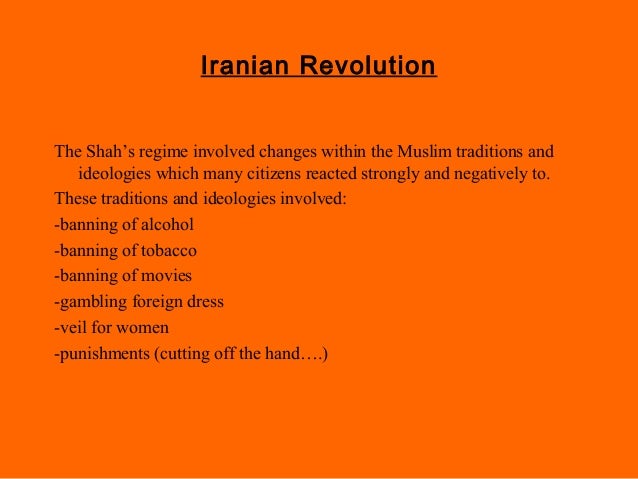 Iranian Revolution

The Shah’s regime involved changes within the Muslim traditions and ideologies which many citizens reacted strongly and negatively to.

These traditions and ideologies involved:

-banning of alcohol

-banning of tobacco

-banning of movies

-gambling foreign dress

-veil for women

-punishments (cutting off the hand….)